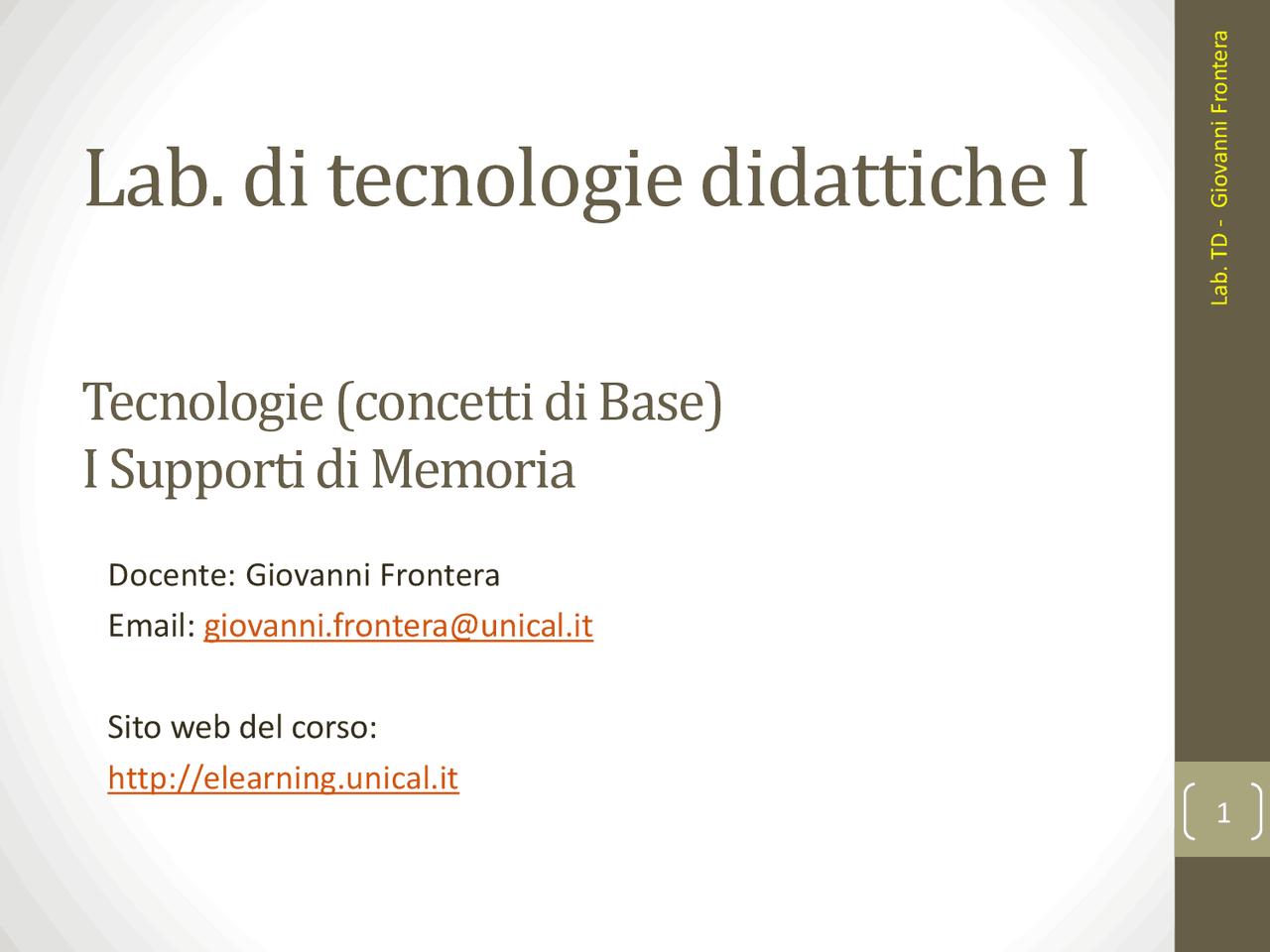 Lab. di tecnologie didattiche I

Tecnologie (concetti di Base)
I Supporti di Memoria

Docente: Giovanni Frontera
Email: giovanni.frontera@unical.it

Sito web del corso:
http://elearning.unical.it

Lab. TD - Giovanni Frontera

1